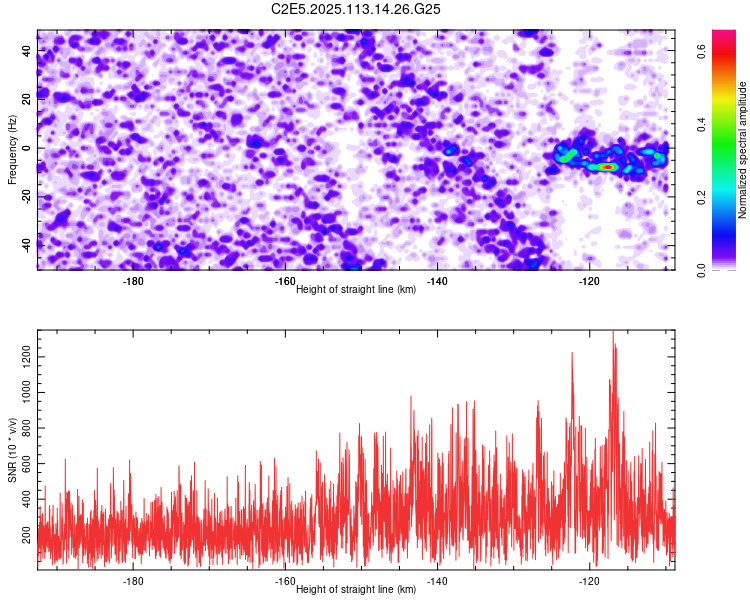 C2E5.2025.113.14.26.G25

Frequency (Hz)

40
20
0
-20
-40

-180
-160
-140
-120

Height of straight line (km)

Normalized spectral amplitude

0.0
0.2
0.4
0.6

SNR (10 * v/v)

1200
1000
800
600
400
200

-180
-160
-140
-120

Height of straight line (km)